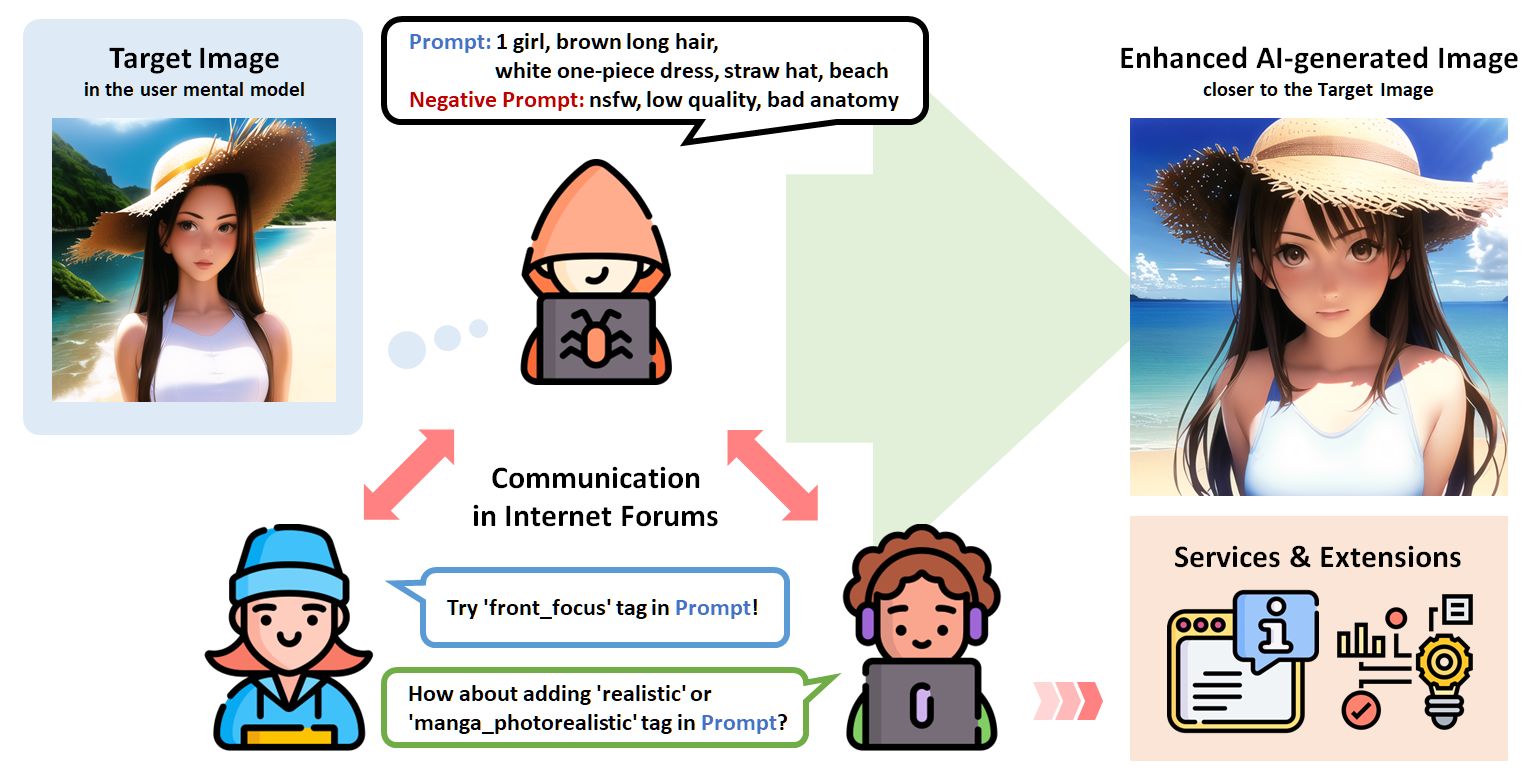 Target Image
in the user mental model

Prompt: 1 girl, brown long hair, white one-piece dress, straw hat, beach
Negative Prompt: nsfw, low quality, bad anatomy

Enhanced AI-generated Image
closer to the Target Image

Communication
in Internet Forums

Try 'front_focus' tag in Prompt!

How about adding 'realistic' or 'manga_photorealistic' tag in Prompt?

Services & Extensions